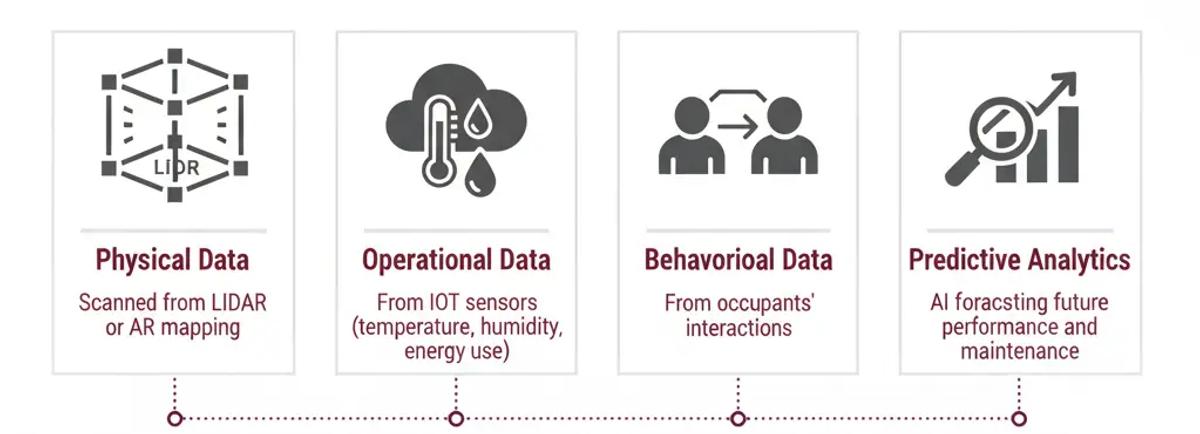 LIDR

Physical Data

Scanned from LIDAR or AR mapping

Operational Data

From IOT sensors (temperature, humidity, energy use)

Behavorioal Data

From occupants' interactions

Predictive Analytics

AI foracsting future performance and maintenance